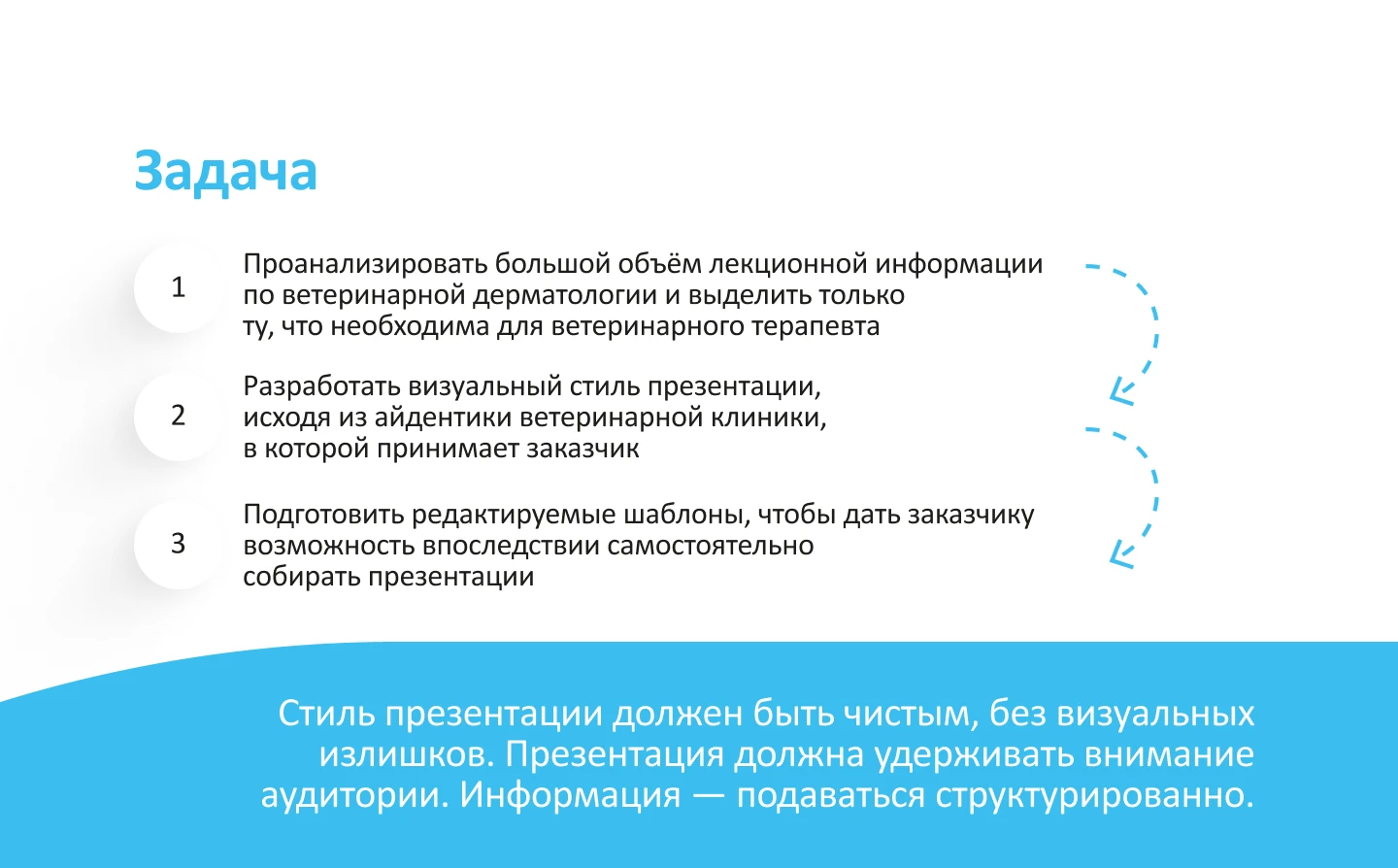 Задача

1

Проанализировать большой объём лекционной информации по ветеринарной дерматологии и выделить только ту, что необходима для ветеринарного терапевта

2

Разработать визуальный стиль презентации, исходя из айдентики ветеринарной клиники, в которой принимает заказчик

3

Подготовить редактируемые шаблоны, чтобы дать заказчику возможность впоследствии самостоятельно собирать презентации

Стиль презентации должен быть чистым, без визуальных излишков. Презентация должна удерживать внимание аудитории. Информация — подаваться структурированно.